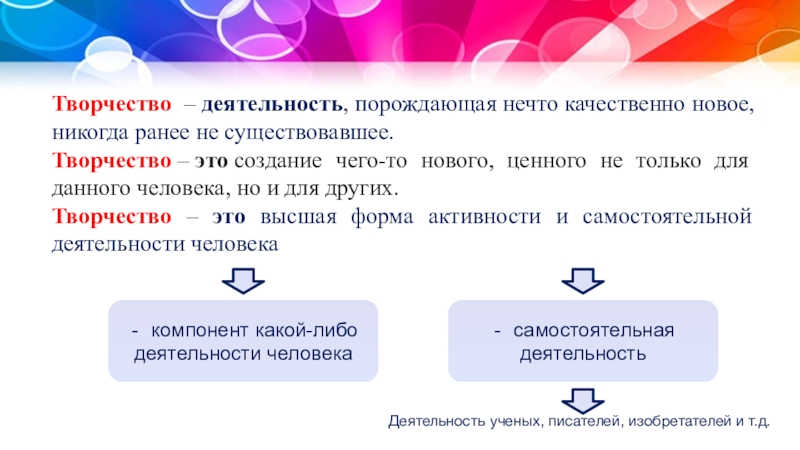 Творчество – деятельность, порождающая нечто качественно новое, никогда ранее не существовавшее.

Творчество – это создание чего-то нового, ценного не только для данного человека, но и для других.

Творчество – это высшая форма активности и самостоятельной деятельности человека

- компонент какой-либо деятельности человека

- самостоятельная деятельность

Деятельность ученых, писателей, изобретателей и т.д.